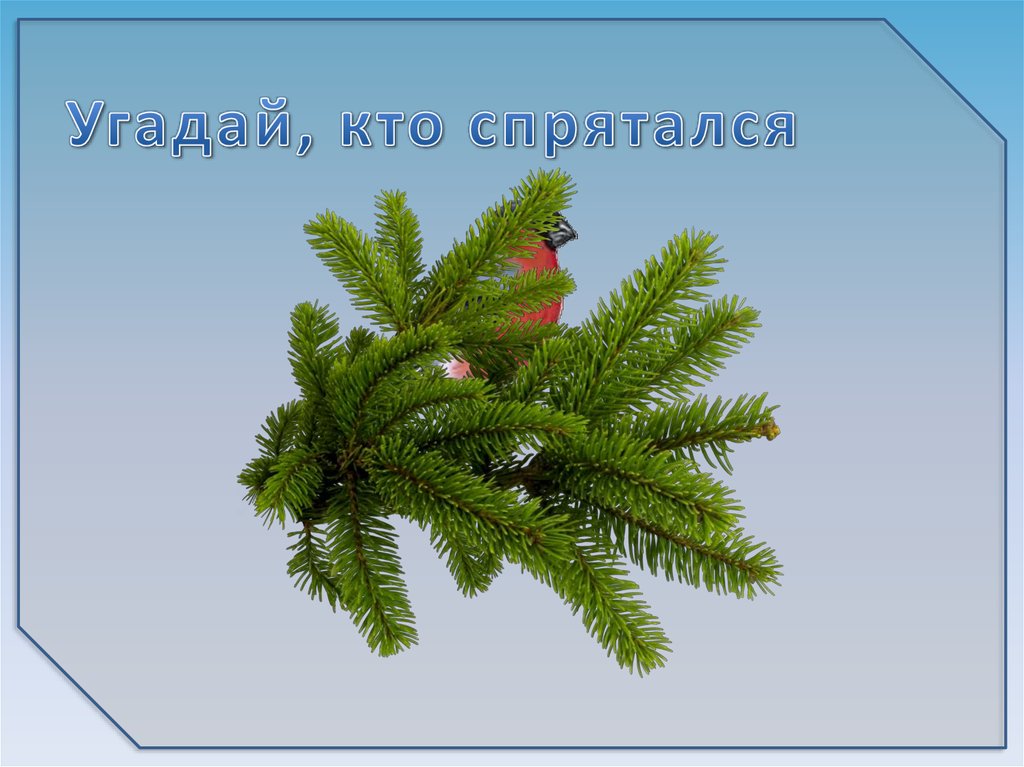 Угадай, кто спрятался